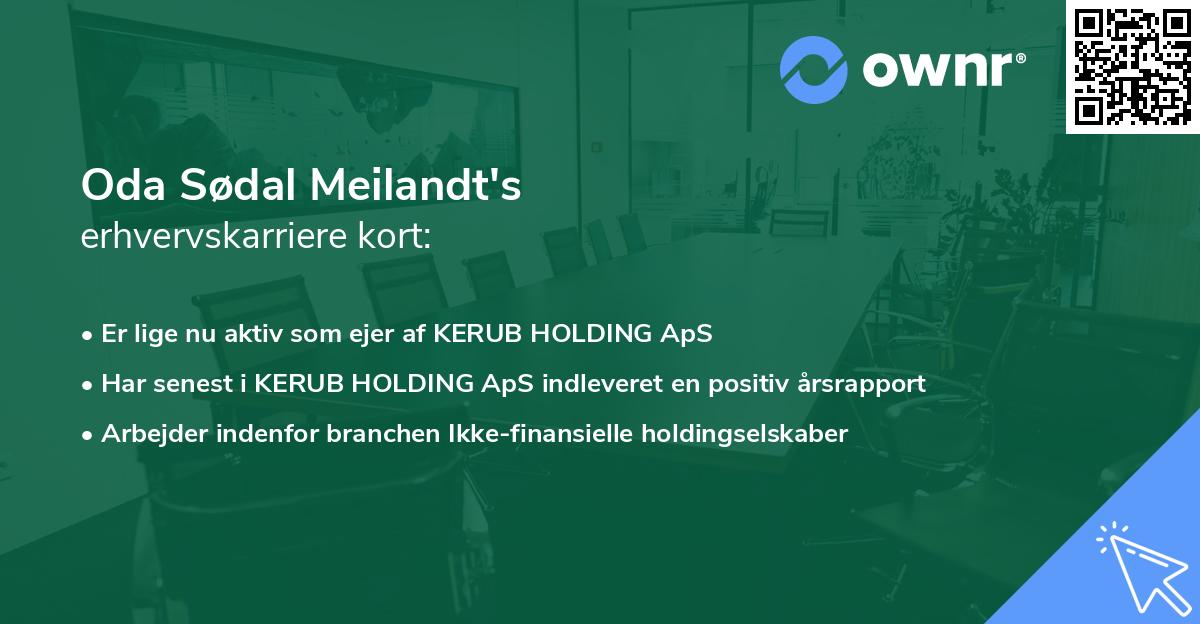 ownr®

Oda Sødal Meilandt's
erhvervskarriere kort:

• Er lige nu aktiv som ejer af KERUB HOLDING ApS
• Har senest i KERUB HOLDING ApS indleveret en positiv årsrapport
• Arbejder indenfor branchen Ikke-finansielle holdingselskaber